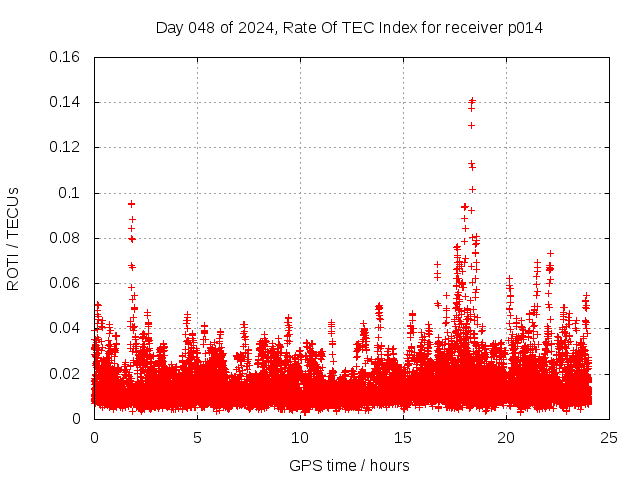 Day 048 of 2024, Rate Of TEC Index for receiver p014

ROTI / TECUs

0.16
0.14
0.12
0.1
0.08
0.06
0.04
0.02
0

0
5
10
15
20
25

GPS time / hours